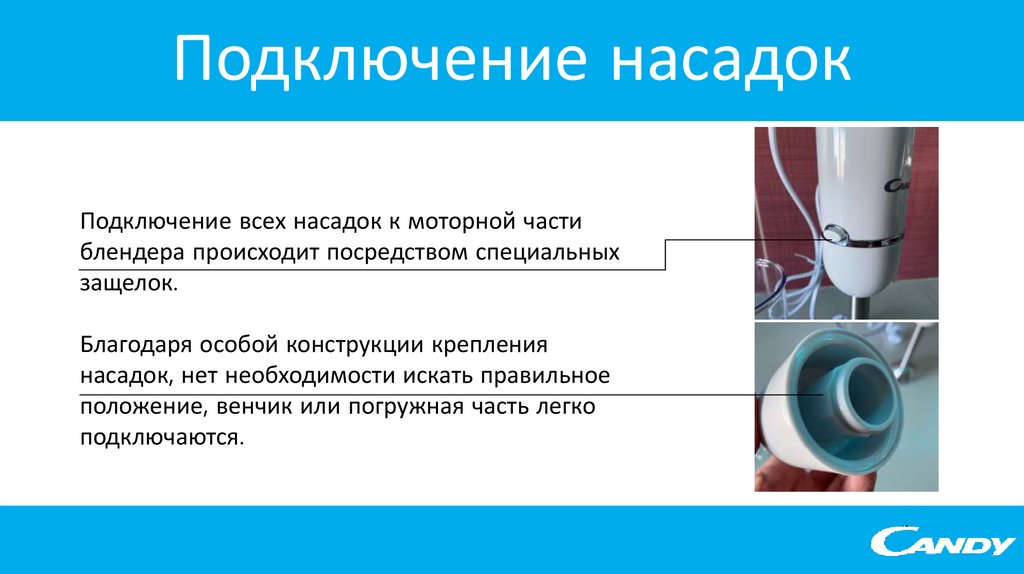 Подключение насадок

Подключение всех насадок к моторной части блендера происходит посредством специальных защелок.

Благодаря особой конструкции крепления насадок, нет необходимости искать правильное положение, венчик или погружная часть легко подключаются.

CANDY